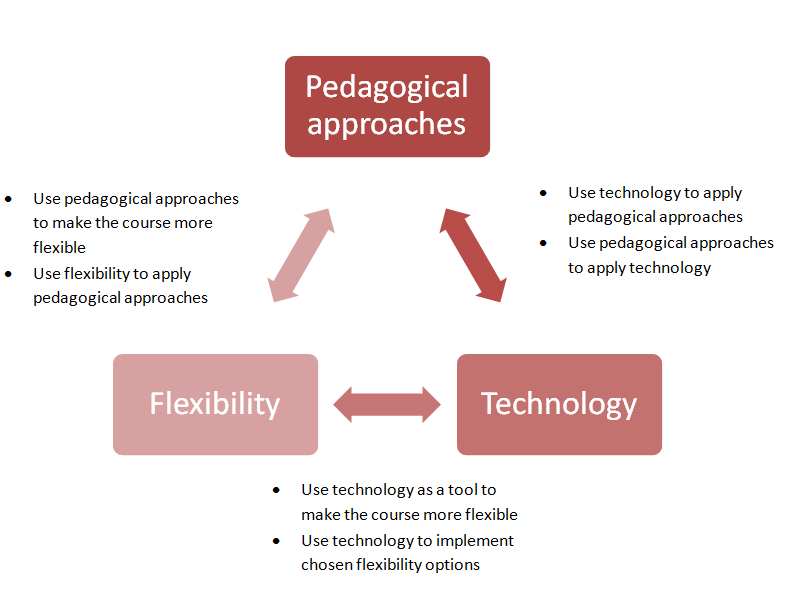 Pedagogical approaches

- Use pedagogical approaches to make the course more flexible
- Use flexibility to apply pedagogical approaches

- Use technology to apply pedagogical approaches
- Use pedagogical approaches to apply technology

Flexibility

Technology

- Use technology as a tool to make the course more flexible
- Use technology to implement chosen flexibility options